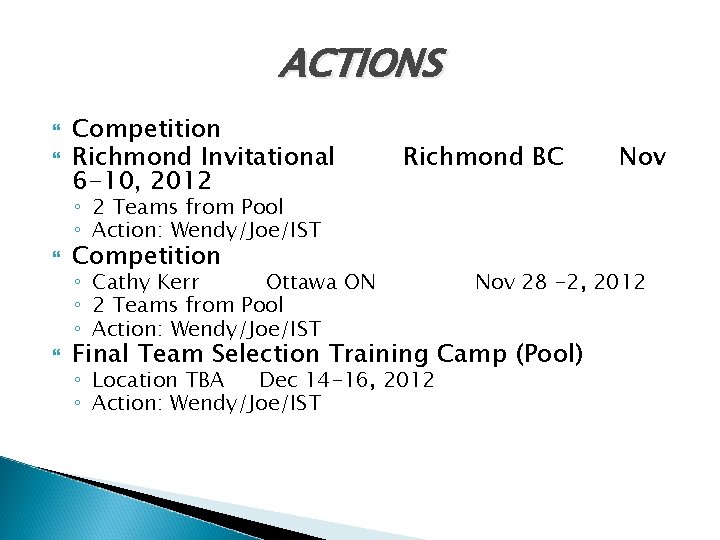 ACTIONS

Competition

Richmond Invitational Richmond BC Nov 6-10, 2012

◦ 2 Teams from Pool
◦ Action: Wendy/Joe/IST

Competition

◦ Cathy Kerr Ottawa ON Nov 28 -2, 2012
◦ 2 Teams from Pool
◦ Action: Wendy/Joe/IST

Final Team Selection Training Camp (Pool)

◦ Location TBA Dec 14-16, 2012
◦ Action: Wendy/Joe/IST